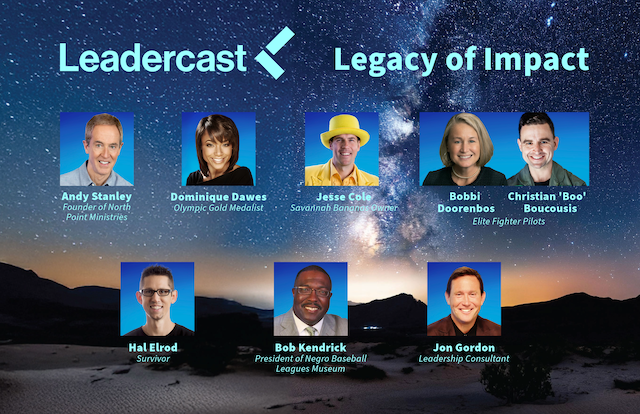 Leadercast

Legacy of Impact

Andy Stanley
Founder of North Point Ministries

Dominique Dawes
Olympic Gold Medalist

Jesse Cole
Savannah Bananas Owner

Bobbi Doorenbos

Christian 'Boo' Boucousis

Elite Fighter Pilots

Hal Elrod
Survivor

Bob Kendrick
President of Negro Baseball Leagues Museum

Jon Gordon
Leadership Consultant